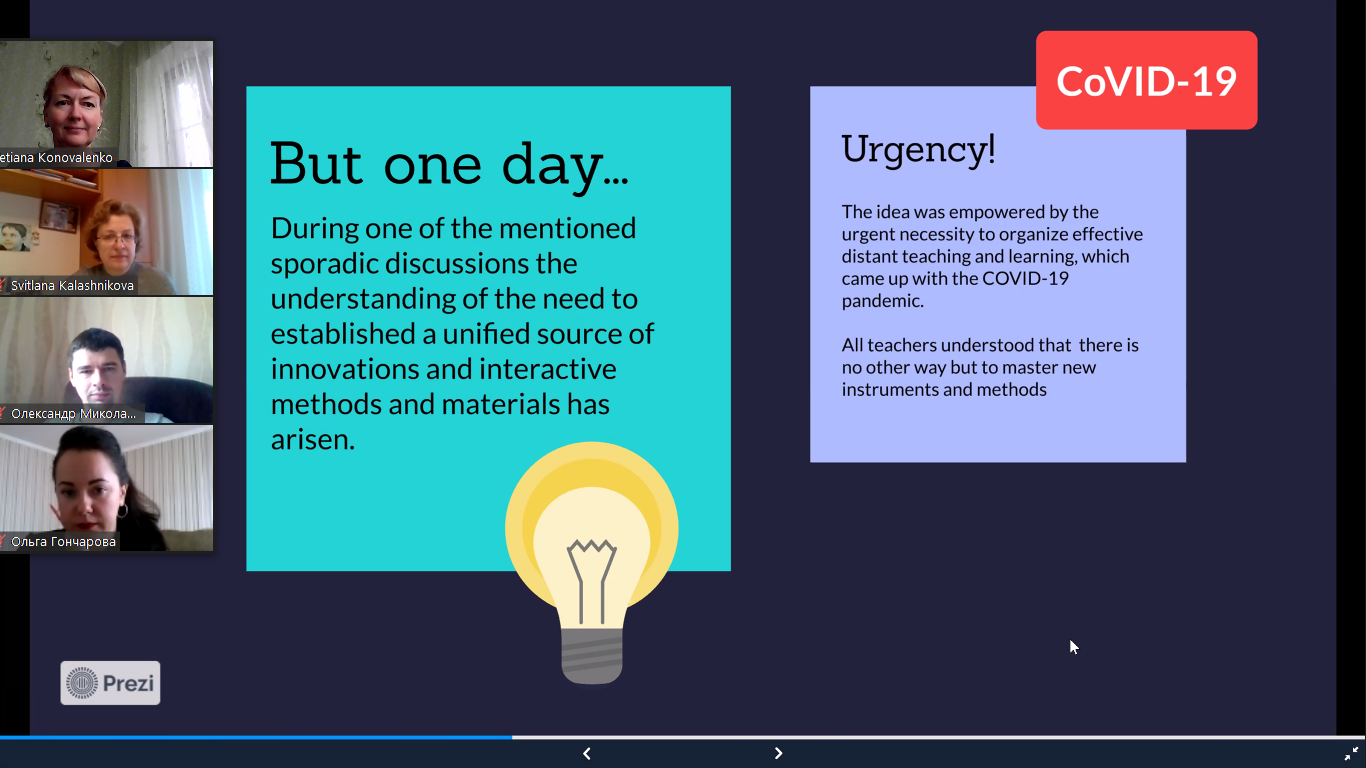 etiana Konovalenko

Svitlana Kalashnikova

Олександр Микола...

Ольга Гончарова

But one day...

During one of the mentioned sporadic discussions the understanding of the need to established a unified source of innovations and interactive methods and materials has arisen.

CoVID-19

Urgency!

The idea was empowered by the urgent necessity to organize effective distant teaching and learning, which came up with the COVID-19 pandemic.

All teachers understood that there is no other way but to master new instruments and methods

Prezi